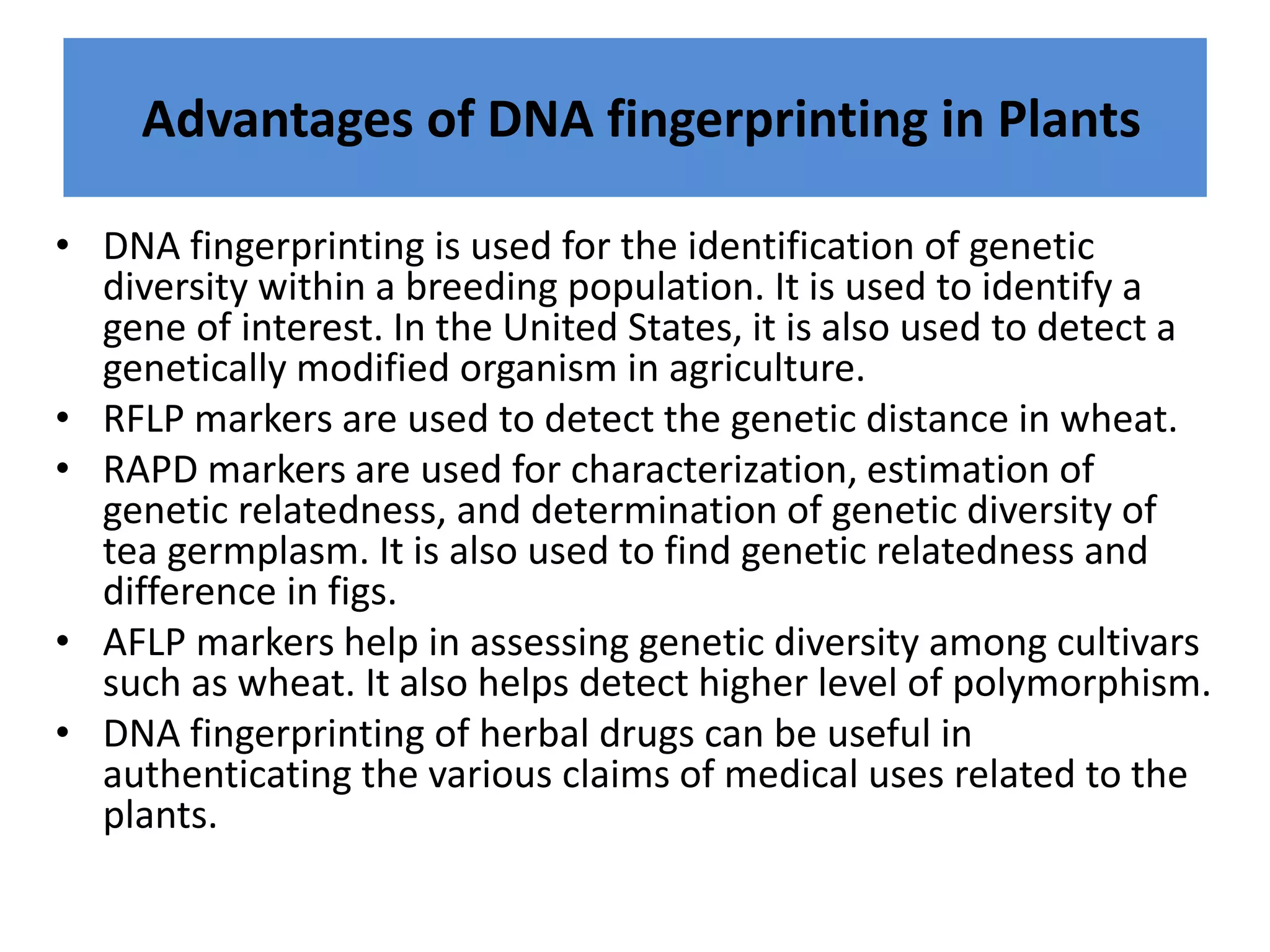 Advantages of DNA fingerprinting in Plants

• DNA fingerprinting is used for the identification of genetic diversity within a breeding population. It is used to identify a gene of interest. In the United States, it is also used to detect a genetically modified organism in agriculture.
• RFLP markers are used to detect the genetic distance in wheat.
• RAPD markers are used for characterization, estimation of genetic relatedness, and determination of genetic diversity of tea germplasm. It is also used to find genetic relatedness and difference in figs.
• AFLP markers help in assessing genetic diversity among cultivars such as wheat. It also helps detect higher level of polymorphism.
• DNA fingerprinting of herbal drugs can be useful in authenticating the various claims of medical uses related to the plants.